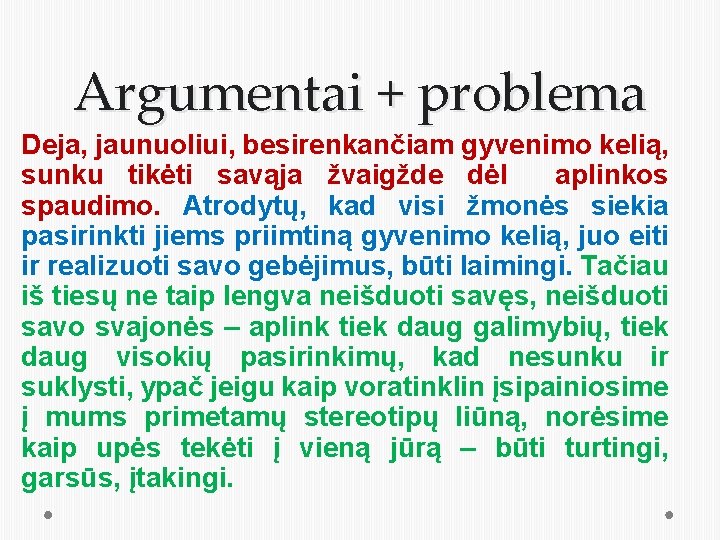 Argumentai + problema

Deja, jaunuoliui, besirenkančiam gyvenimo kelią, sunku tikėti savąja žvaigžde dėl aplinkos spaudimo. Atrodytų, kad visi žmonės siekia pasirinkti jiems priimtiną gyvenimo kelią, juo eiti ir realizuoti savo gebėjimus, būti laimingi. Tačiau iš tiesų ne taip lengva neišduoti savęs, neišduoti savo svajonės – aplink tiek daug galimybių, tiek daug visokių pasirinkimų, kad nesunku ir suklysti, ypač jeigu kaip voratinklin įsipainiosime į mums primetamų stereotipų liūną, norėsime kaip upės tekėti į vieną jūrą – būti turtingi, garsūs, įtakingi.